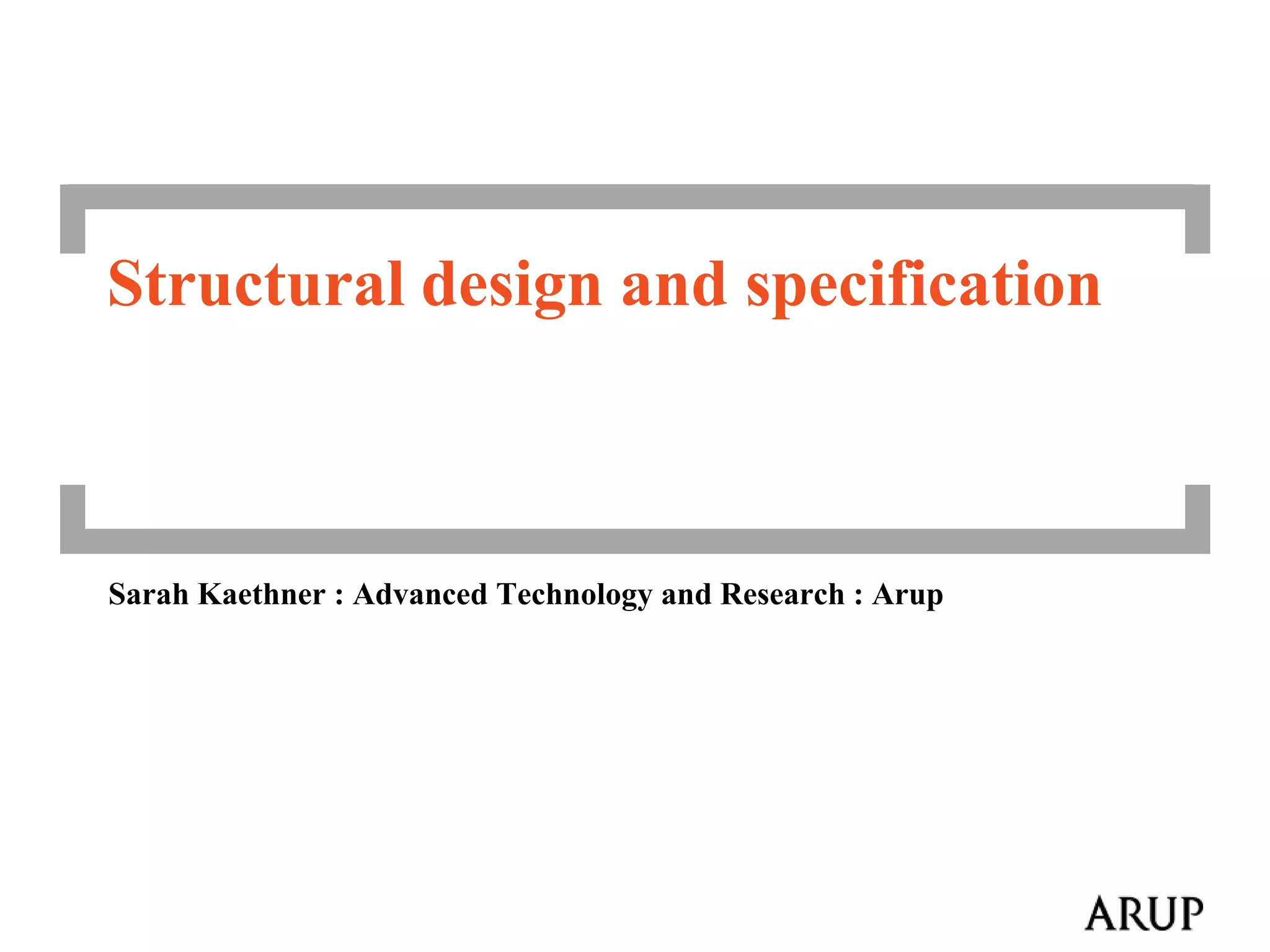 Structural design and specification

Sarah Kaethner : Advanced Technology and Research : Arup

ARUP